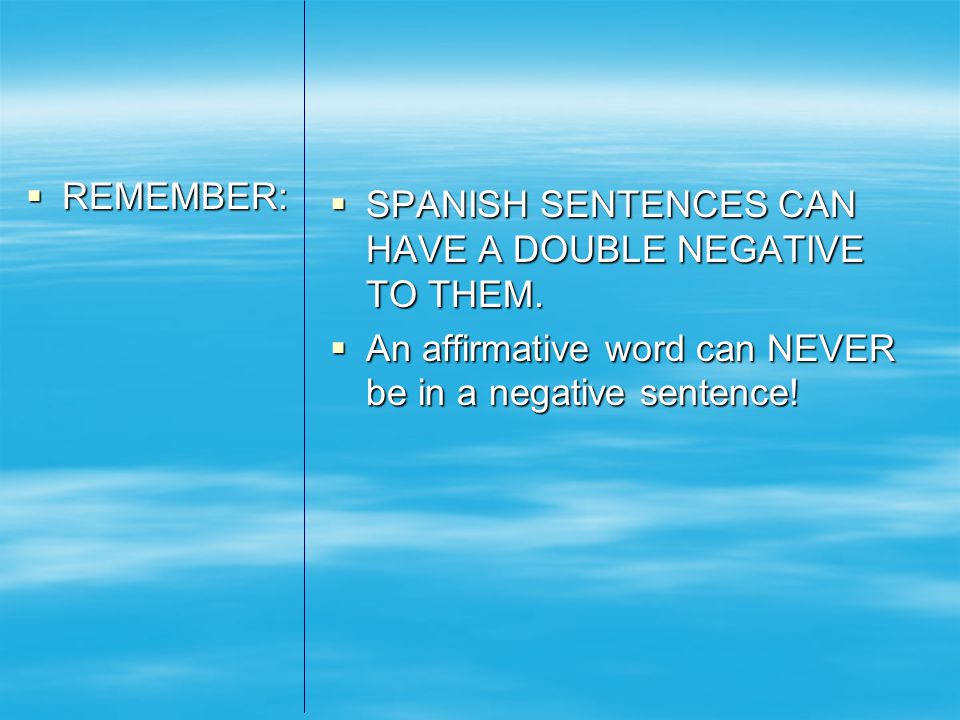 ▪ REMEMBER:

▪ SPANISH SENTENCES CAN HAVE A DOUBLE NEGATIVE TO THEM.

▪ An affirmative word can NEVER be in a negative sentence!